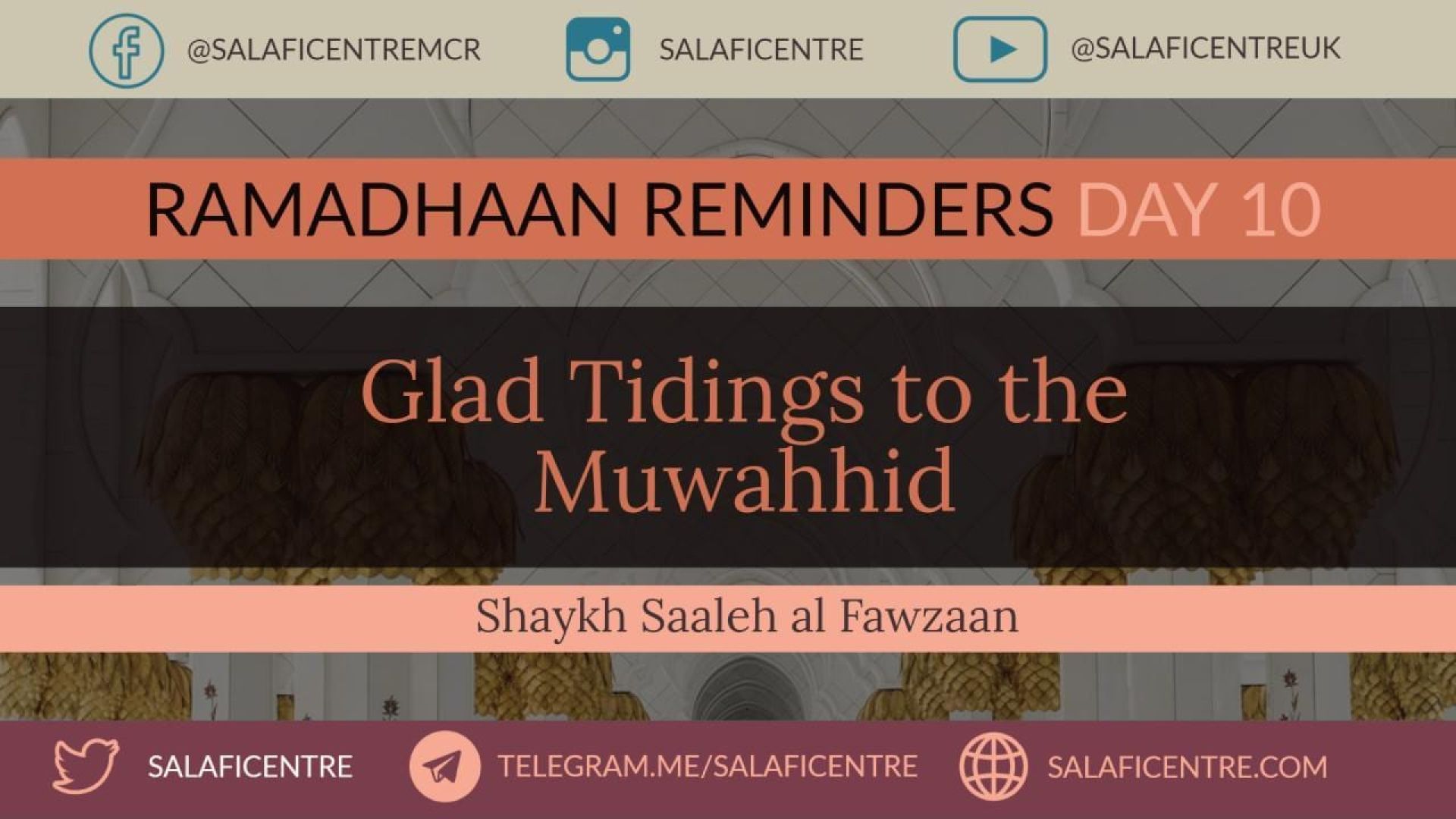 @SALAFICENTREMCR SALAFICENTRE @SALAFICENTREUK

RAMADHAAN REMINDERS DAY 10

Glad Tidings to the Muwahhid

Shaykh Saaleh al Fawzaan

SALAFICENTRE TELEGRAM.ME/SALAFICENTRE SALAFICENTRE.COM